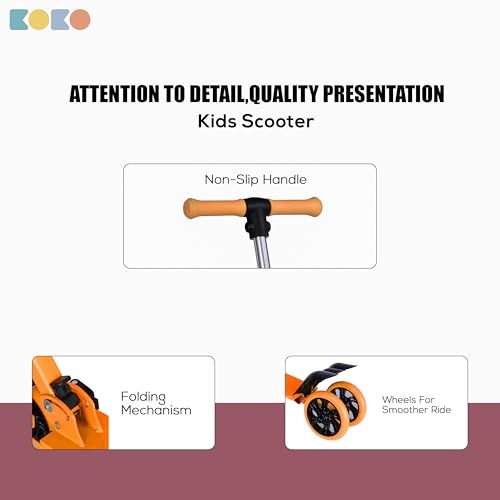 KOKO

ATTENTION TO DETAIL,QUALITY PRESENTATION
Kids Scooter

Non-Slip Handle

Folding Mechanism

Wheels For Smoother Ride